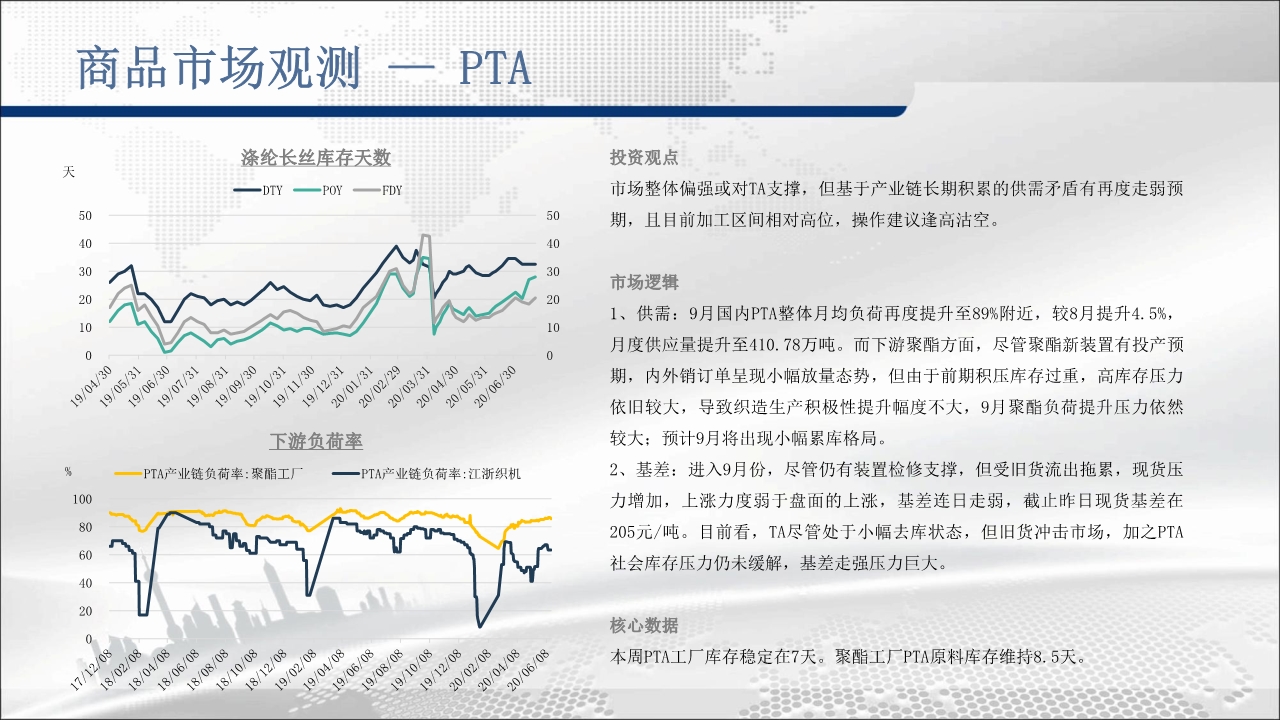 商品市场观测 — PTA

涤纶长丝库存天数

天

DTY POY FDY

50 40 30 20 10 0

50 40 30 20 10 0

19/04/30 19/05/31 19/06/30 19/07/31 19/08/31 19/09/30 19/10/31 19/11/30 19/12/31 20/01/31 20/02/29 20/03/31 20/04/30 20/05/31 20/06/30

下游负荷率

%

PTA产业链负荷率:聚酯工厂 PTA产业链负荷率:江浙织机

100 80 60 40 20 0

17/12/08 18/02/08 18/04/08 18/06/08 18/08/08 18/10/08 18/12/08 19/02/08 19/04/08 19/06/08 19/08/08 19/10/08 19/12/08 20/02/08 20/04/08 20/06/08

投资观点

市场整体偏强或对TA支撑，但基于产业链长期积累的供需矛盾有再度走弱预期，且目前加工区间相对高位，操作建议逢高沽空。

市场逻辑

1、供需：9月国内PTA整体月均负荷再度提升至89%附近，较8月提升4.5%，月度供应量提升至410.78万吨。而下游聚酯方面，尽管聚酯新装置有投产预期，内外销订单呈现小幅放量态势，但由于前期积压库存过重，高库存压力依旧较大，导致织造生产积极性提升幅度不大，9月聚酯负荷提升压力依然较大；预计9月将出现小幅累库格局。

2、基差：进入9月份，尽管仍有装置检修支撑，但受旧货流出拖累，现货压力增加，上涨力度弱于盘面的上涨，基差连日走弱，截止昨日现货基差在205元/吨。目前看，TA尽管处于小幅去库状态，但旧货冲击市场，加之PTA社会库存压力仍未缓解，基差走强压力巨大。

核心数据

本周PTA工厂库存稳定在7天。聚酯工厂PTA原料库存维持8.5天。